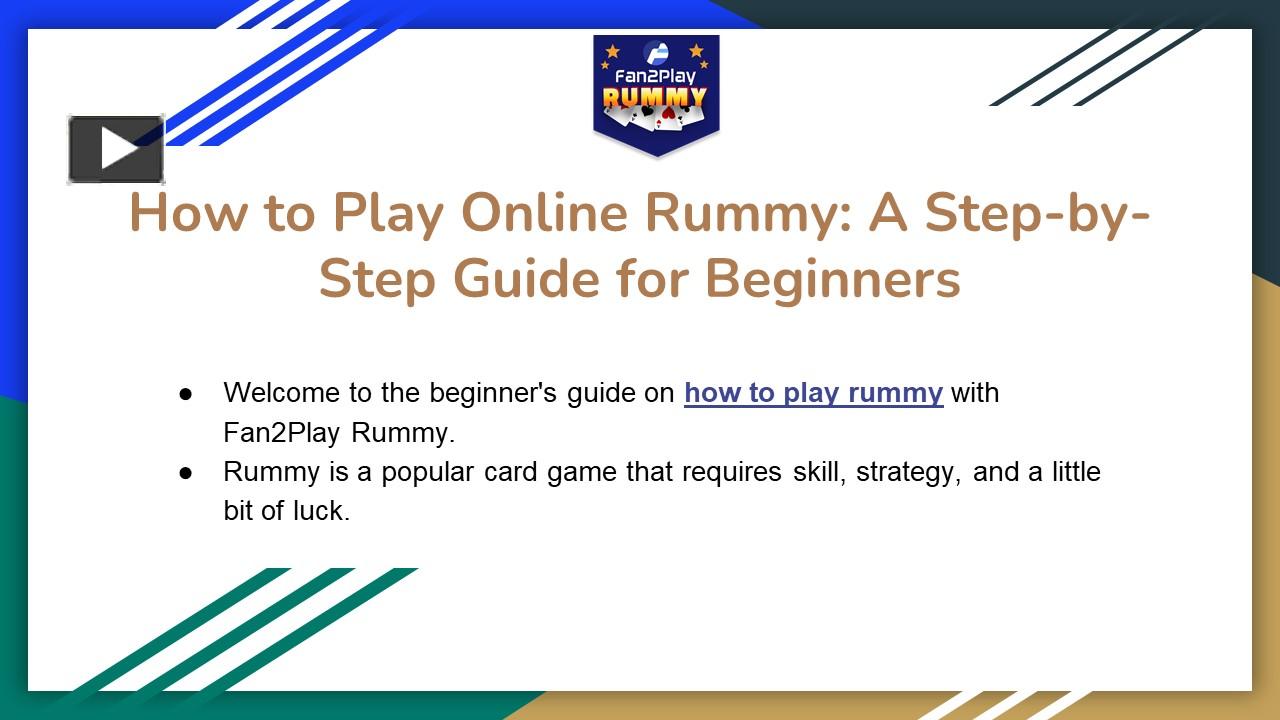 Fan2Play RUMMY

How to Play Online Rummy: A Step-by-Step Guide for Beginners

● Welcome to the beginner's guide on how to play rummy with Fan2Play Rummy.
● Rummy is a popular card game that requires skill, strategy, and a little bit of luck.